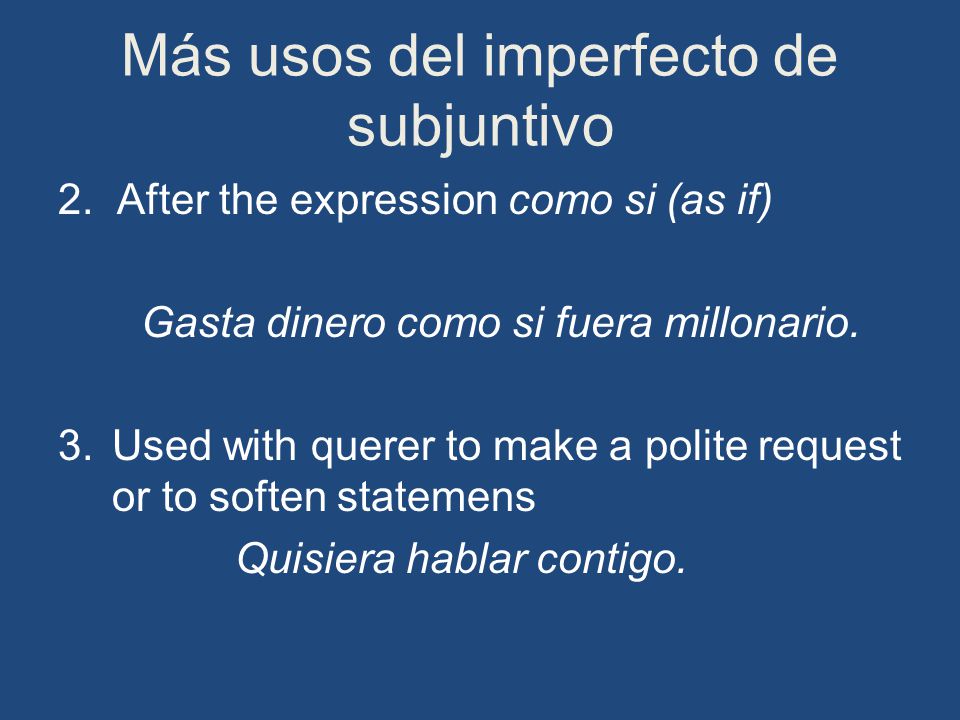 Más usos del imperfecto de subjuntivo

2. After the expression como si (as if)

Gasta dinero como si fuera millonario.

3. Used with querer to make a polite request or to soften statemens

Quisiera hablar contigo.